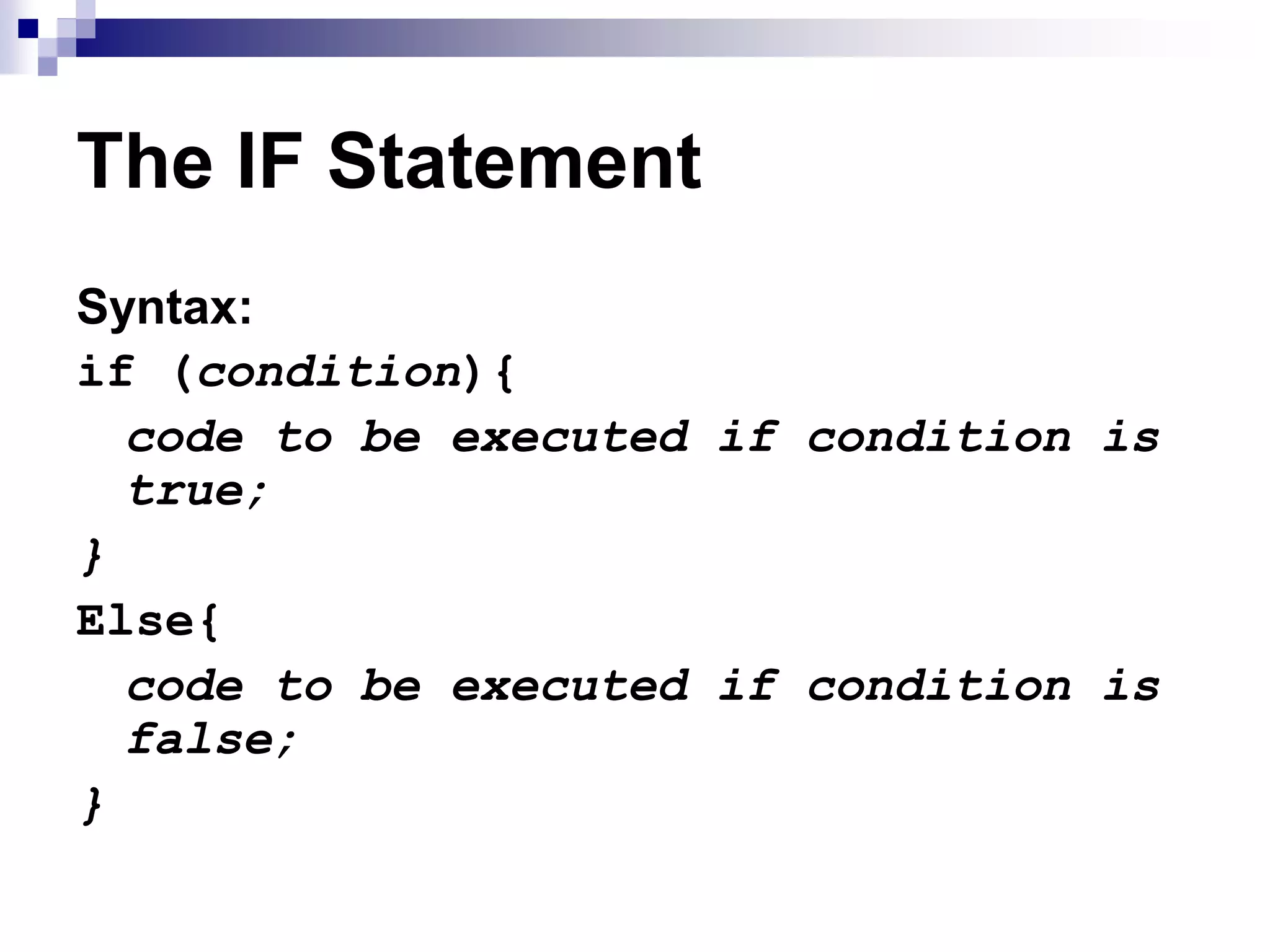 The IF Statement

Syntax:

if (condition){

code to be executed if condition is true;

}

Else{

code to be executed if condition is false;

}